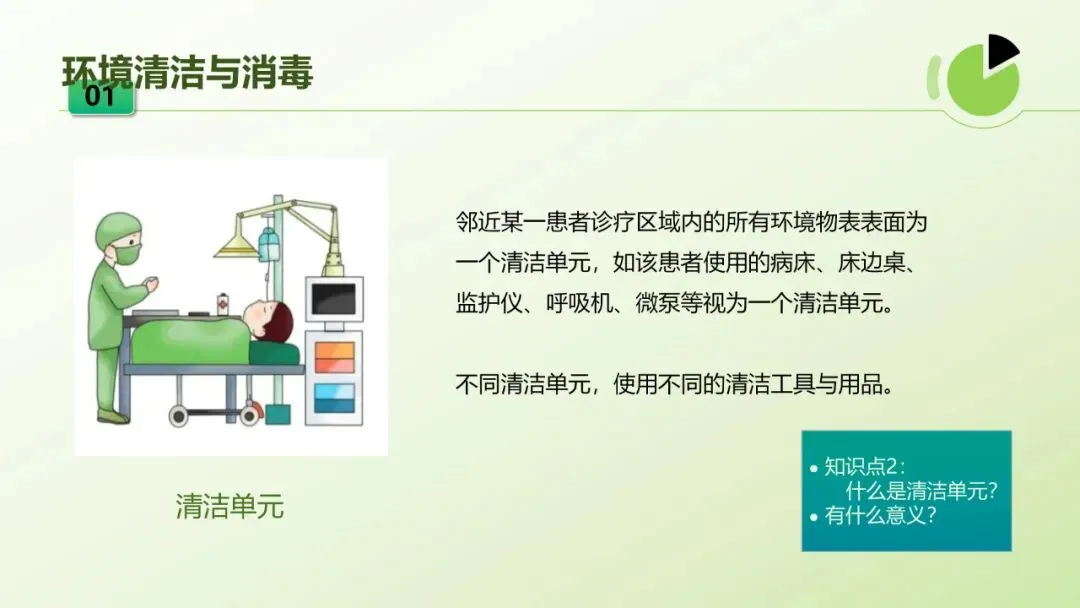 环境清洁与消毒
01

邻近某一患者诊疗区域内的所有环境物表表面为一个清洁单元，如该患者使用的病床、床边桌、监护仪、呼吸机、微泵等视为一个清洁单元。

不同清洁单元，使用不同的清洁工具与用品。

清洁单元

• 知识点2：
什么是清洁单元？
• 有什么意义？